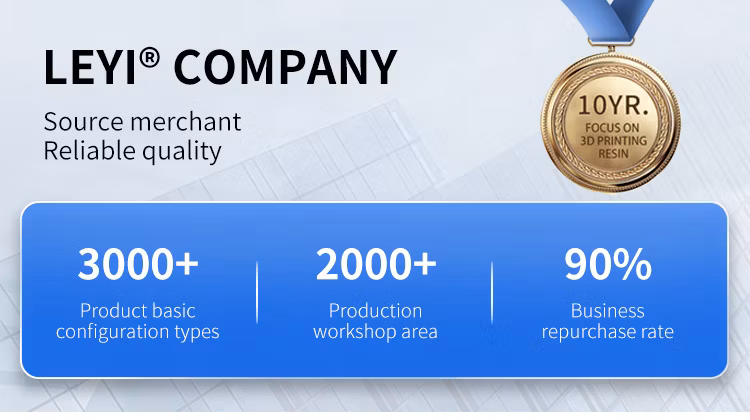 LEYI® COMPANY

Source merchant
Reliable quality

10YR.
FOCUS ON
3D PRINTING
RESIN

3000+
Product basic configuration types

2000+
Production workshop area

90%
Business repurchase rate